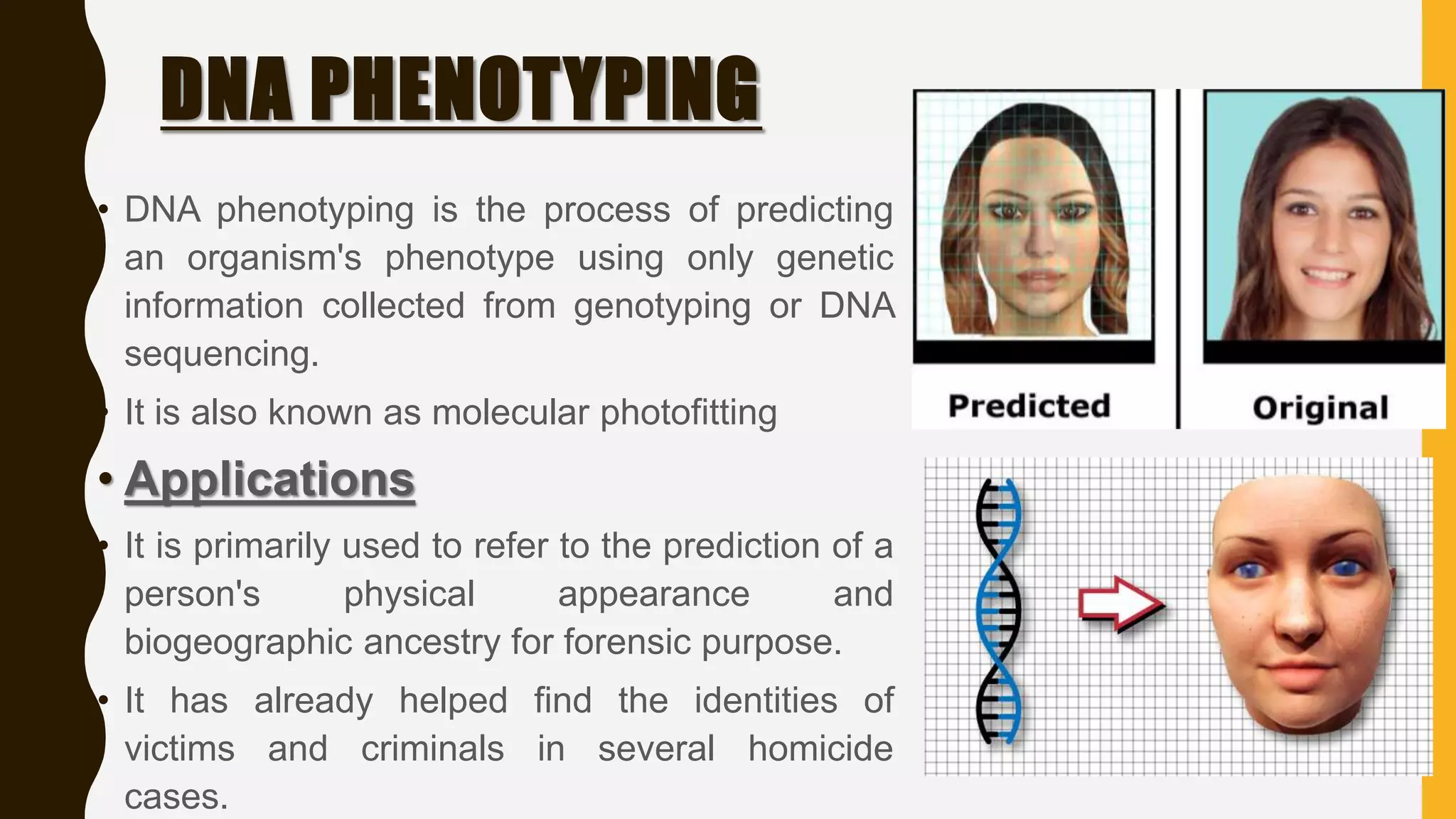 DNA PHENOTYPING

• DNA phenotyping is the process of predicting an organism's phenotype using only genetic information collected from genotyping or DNA sequencing.

• It is also known as molecular photofitting

• Applications

• It is primarily used to refer to the prediction of a person's physical appearance and biogeographic ancestry for forensic purpose.

• It has already helped find the identities of victims and criminals in several homicide cases.

Predicted

Original